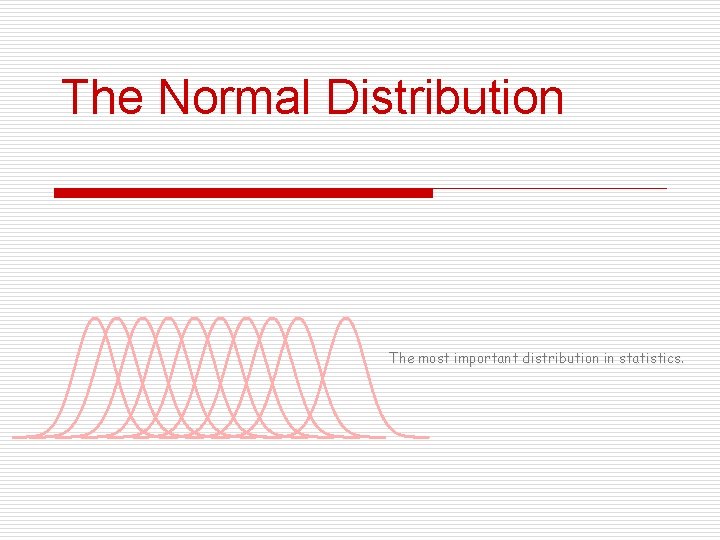 The Normal Distribution

The most important distribution in statistics.